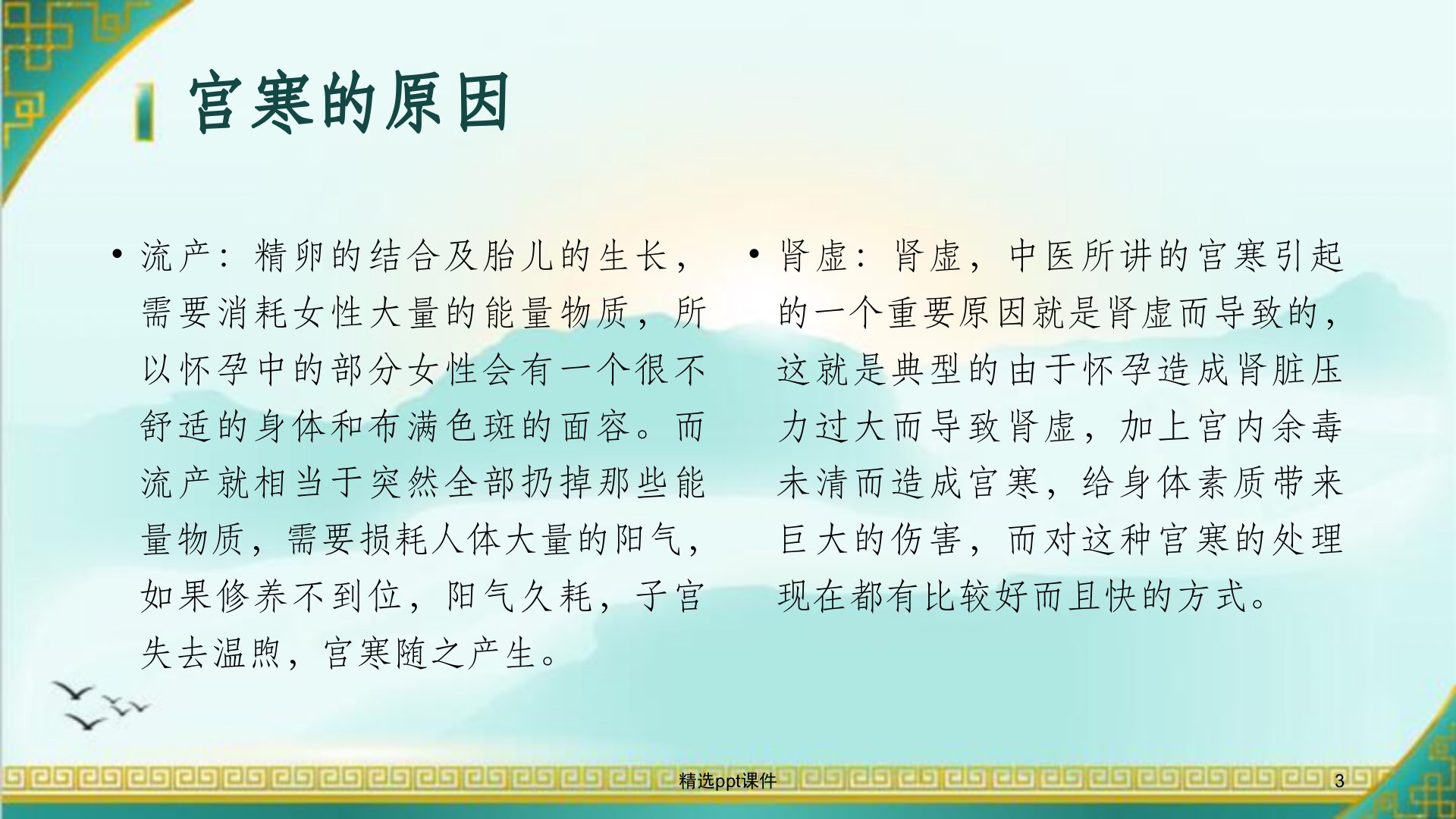 宫寒的原因

• 流产：精卵的结合及胎儿的生长，需要消耗女性大量的能量物质，所以怀孕中的部分女性会有一个很不舒适的身体和布满色斑的面容。而流产就相当于突然全部扔掉那些能量物质，需要损耗人体大量的阳气，如果修养不到位，阳气久耗，子宫失去温煦，宫寒随之产生。

• 肾虚：肾虚，中医所讲的宫寒引起的一个重要原因就是肾虚而导致的，这就是典型的由于怀孕造成肾脏压力过大而导致肾虚，加上宫内余毒未清而造成宫寒，给身体素质带来巨大的伤害，而对这种宫寒的处理现在都有比较好而且快的方式。

精选ppt课件

3